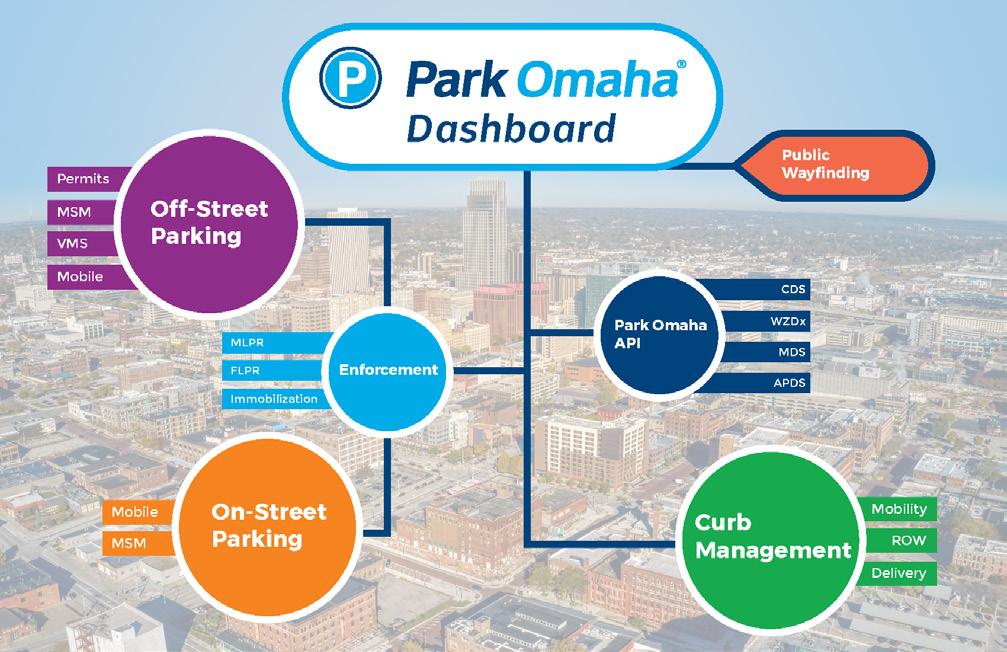 P Park Omaha®
Dashboard

Public Wayfinding

Permits
MSM
VMS
Mobile
Off-Street Parking

MLPR
FLPR
Immobilization
Enforcement

Park Omaha API
CDS
WZDx
MDS
APDS

Mobile
MSM
On-Street Parking

Curb Management
Mobility
ROW
Delivery